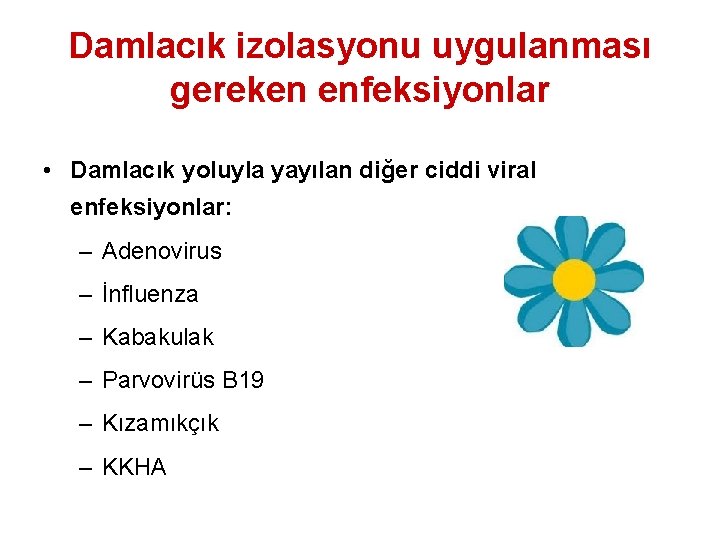 Damlacık izolasyonu uygulanması gereken enfeksiyonlar

• Damlacık yoluyla yayılan diğer ciddi viral enfeksiyonlar:
– Adenovirus
– İnfluenza
– Kabakulak
– Parvovirüs B19
– Kızamıkçık
– KKHA